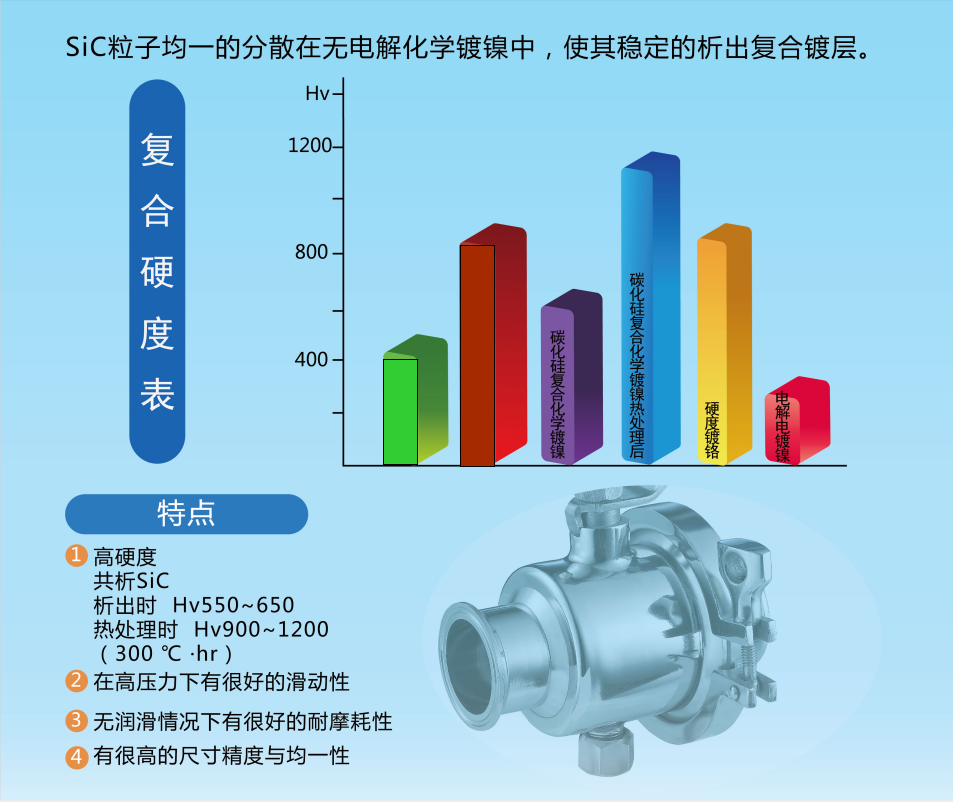 SiC粒子均一的分散在无电解化学镀镍中，使其稳定的析出复合镀层。

复合硬度表

Hv
1200
800
400

碳化硅复合化学镀镍
碳化硅复合化学镀镍热处理后
硬度镀铬
电解电镀镍

特点

1 高硬度
共析SiC
析出时 Hv550~650
热处理时 Hv900~1200
（300 ℃ ·hr）
2 在高压力下有很好的滑动性
3 无润滑情况下有很好的耐摩耗性
4 有很高的尺寸精度与均一性